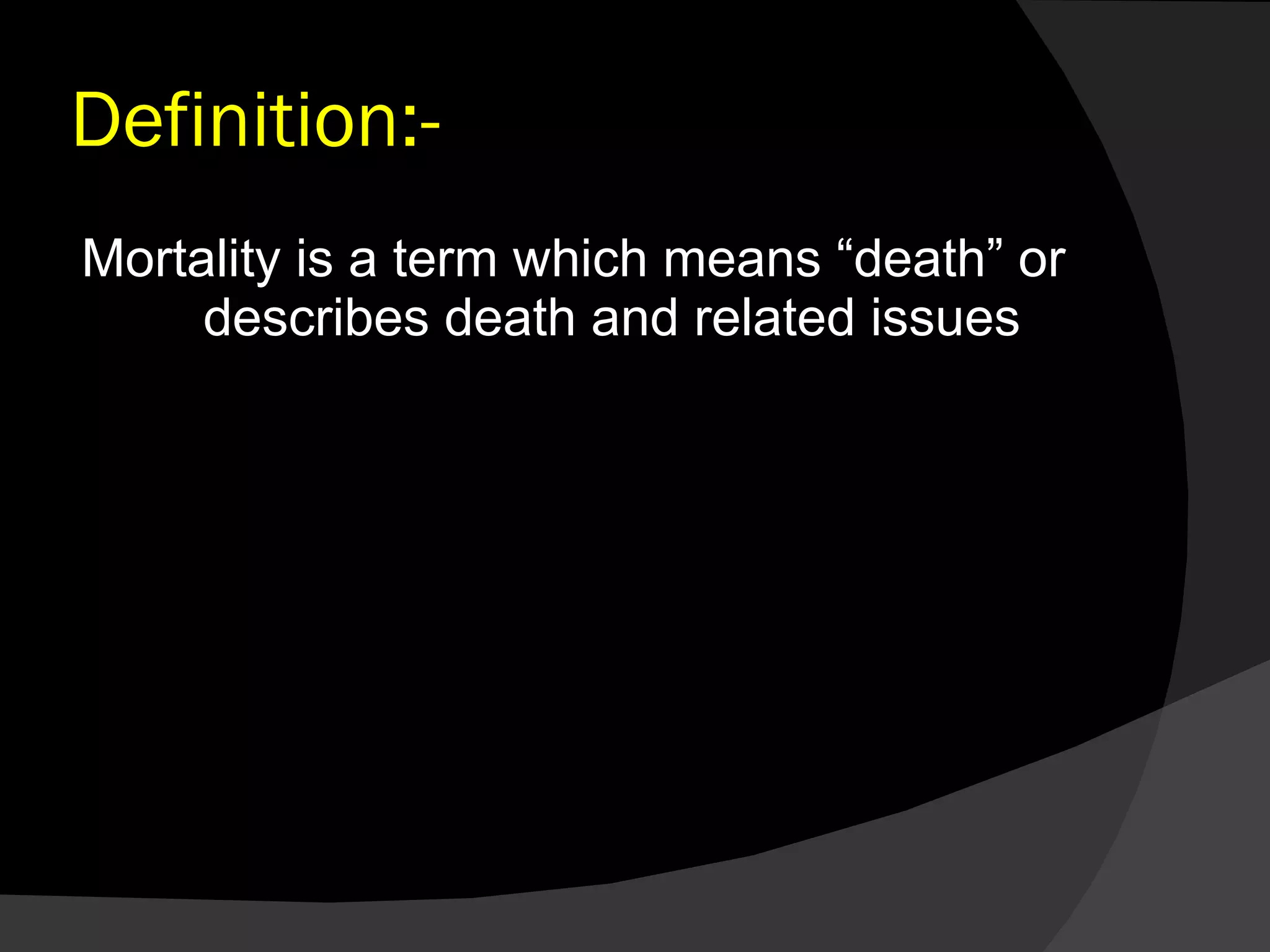 Definition:-

Mortality is a term which means “death” or describes death and related issues